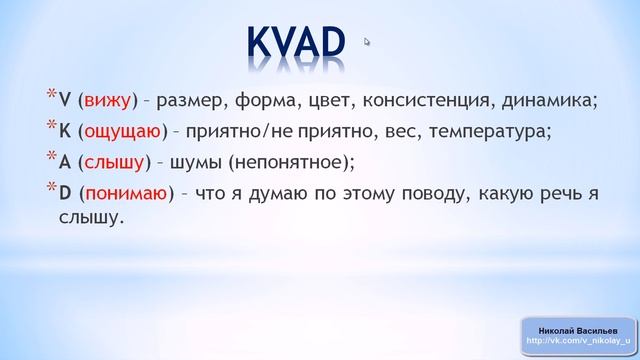 KVAD

*V (вижу) – размер, форма, цвет, консистенция, динамика;
*K (ощущаю) – приятно/не приятно, вес, температура;
*A (слышу) – шумы (непонятное);
*D (понимаю) – что я думаю по этому поводу, какую речь я слышу.

Николай Васильев
http://vk.com/v_nikolay_u